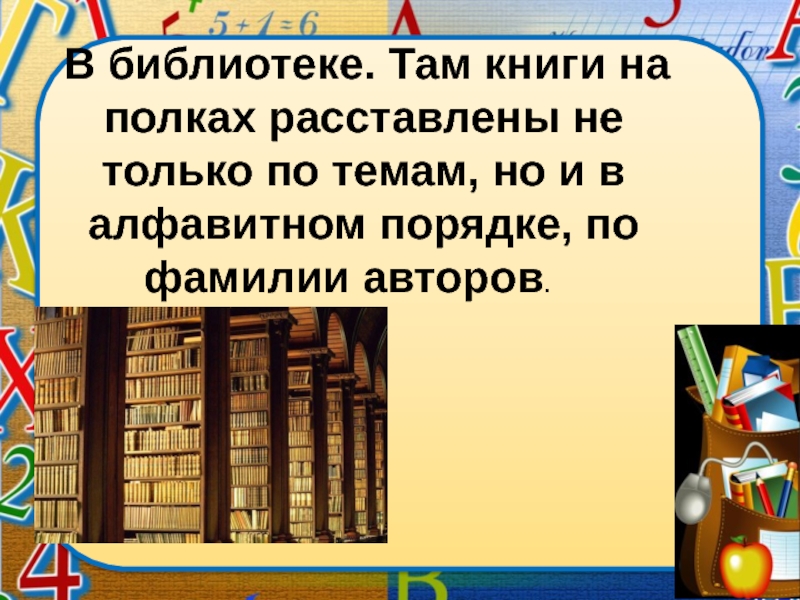 $5+1=6$

В библиотеке. Там книги на полках расставлены не только по темам, но и в алфавитном порядке, по фамилии авторов.